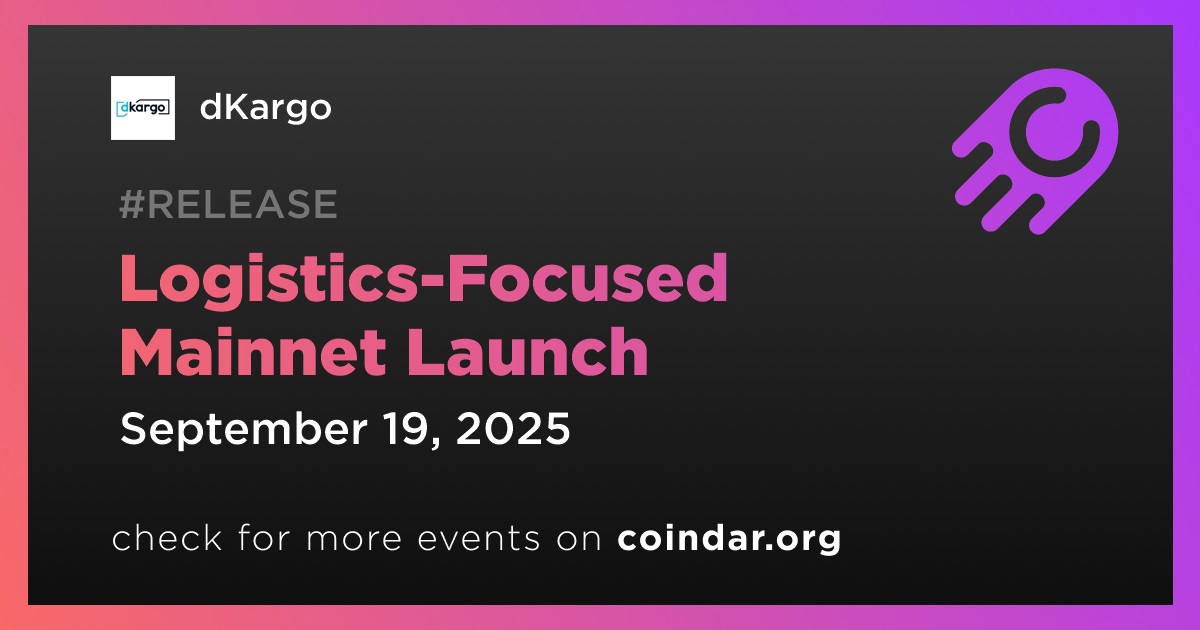 dKargo

dKargo

#RELEASE

Logistics-Focused Mainnet Launch

September 19, 2025

check for more events on coindar.org